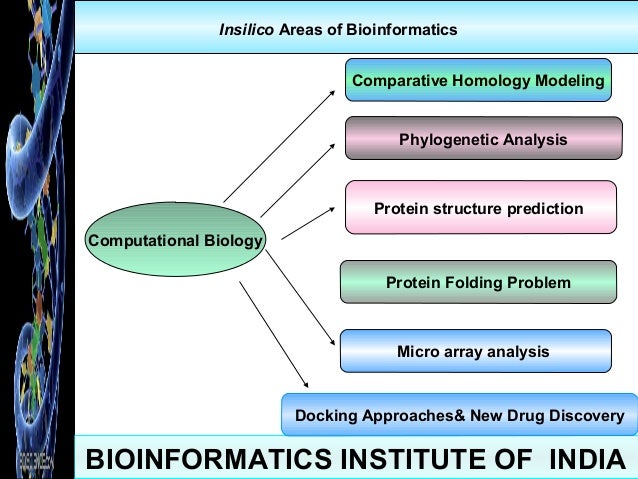 Insilico Areas of Bioinformatics

Computational Biology

Comparative Homology Modeling

Phylogenetic Analysis

Protein structure prediction

Protein Folding Problem

Micro array analysis

Docking Approaches& New Drug Discovery

BIOINFORMATICS INSTITUTE OF INDIA